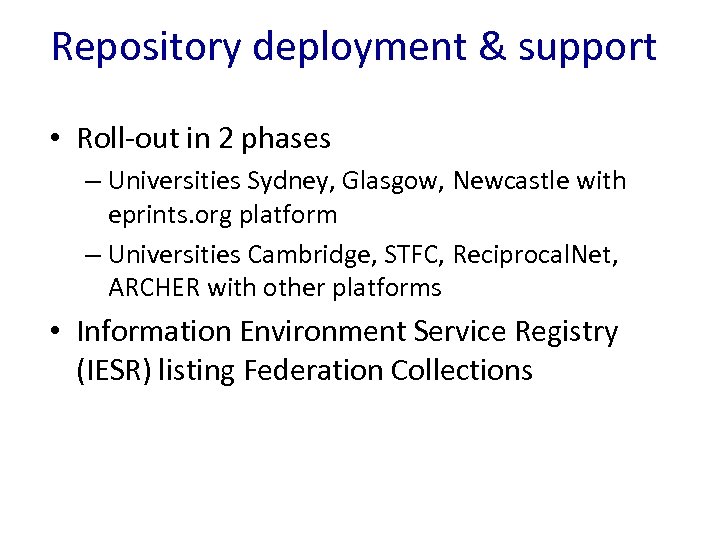 Repository deployment & support

• Roll-out in 2 phases
– Universities Sydney, Glasgow, Newcastle with eprints.org platform
– Universities Cambridge, STFC, ReciprocalNet, ARCHER with other platforms

• Information Environment Service Registry (IESR) listing Federation Collections